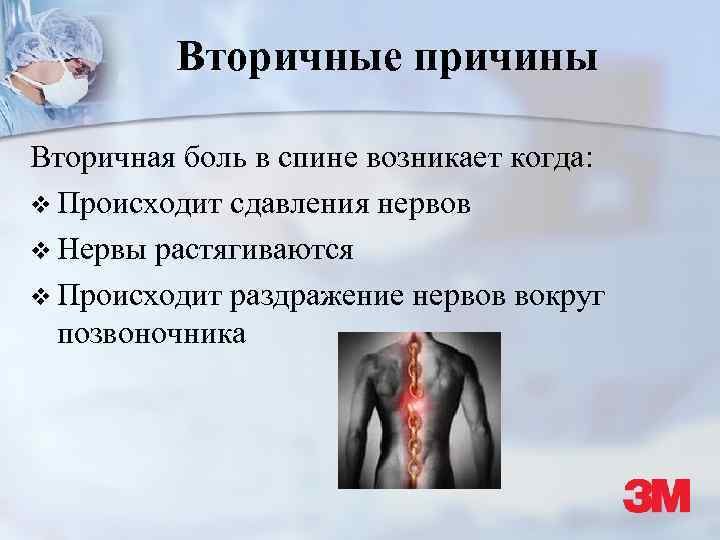 Вторичные причины

Вторичная боль в спине возникает когда:

❖ Происходит сдавления нервов

❖ Нервы растягиваются

❖ Происходит раздражение нервов вокруг позвоночника

3M